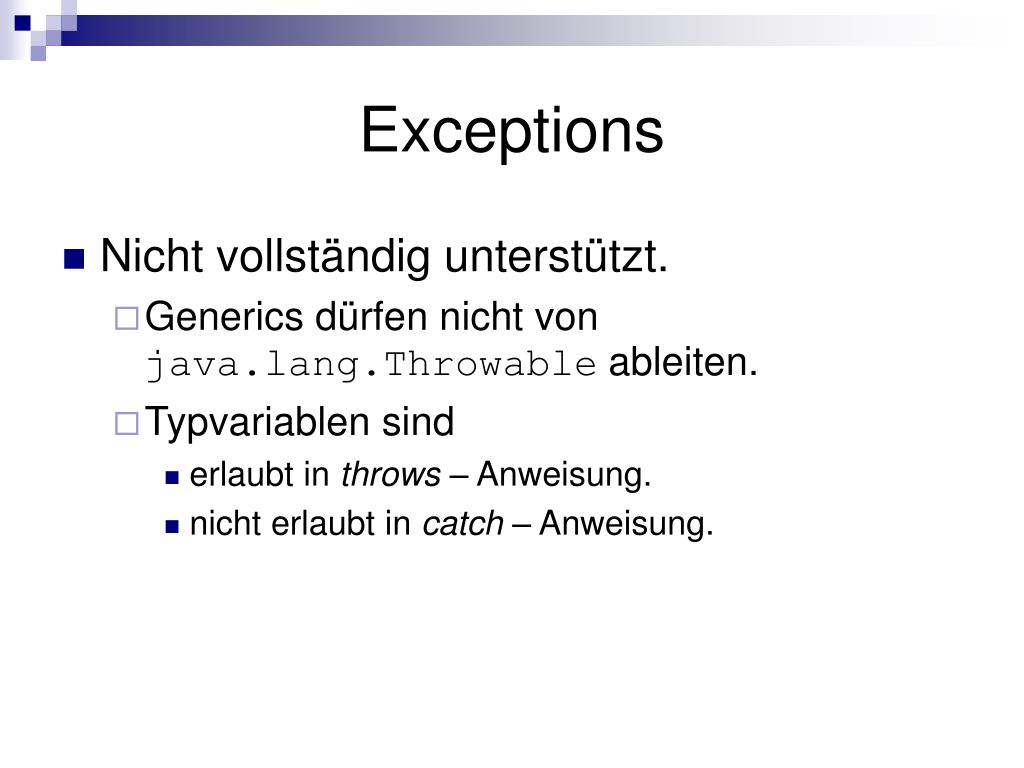 Exceptions

Nicht vollständig unterstützt.

Generics dürfen nicht von java.lang.Throwable ableiten.

Typvariablen sind

erlaubt in throws – Anweisung.

nicht erlaubt in catch – Anweisung.